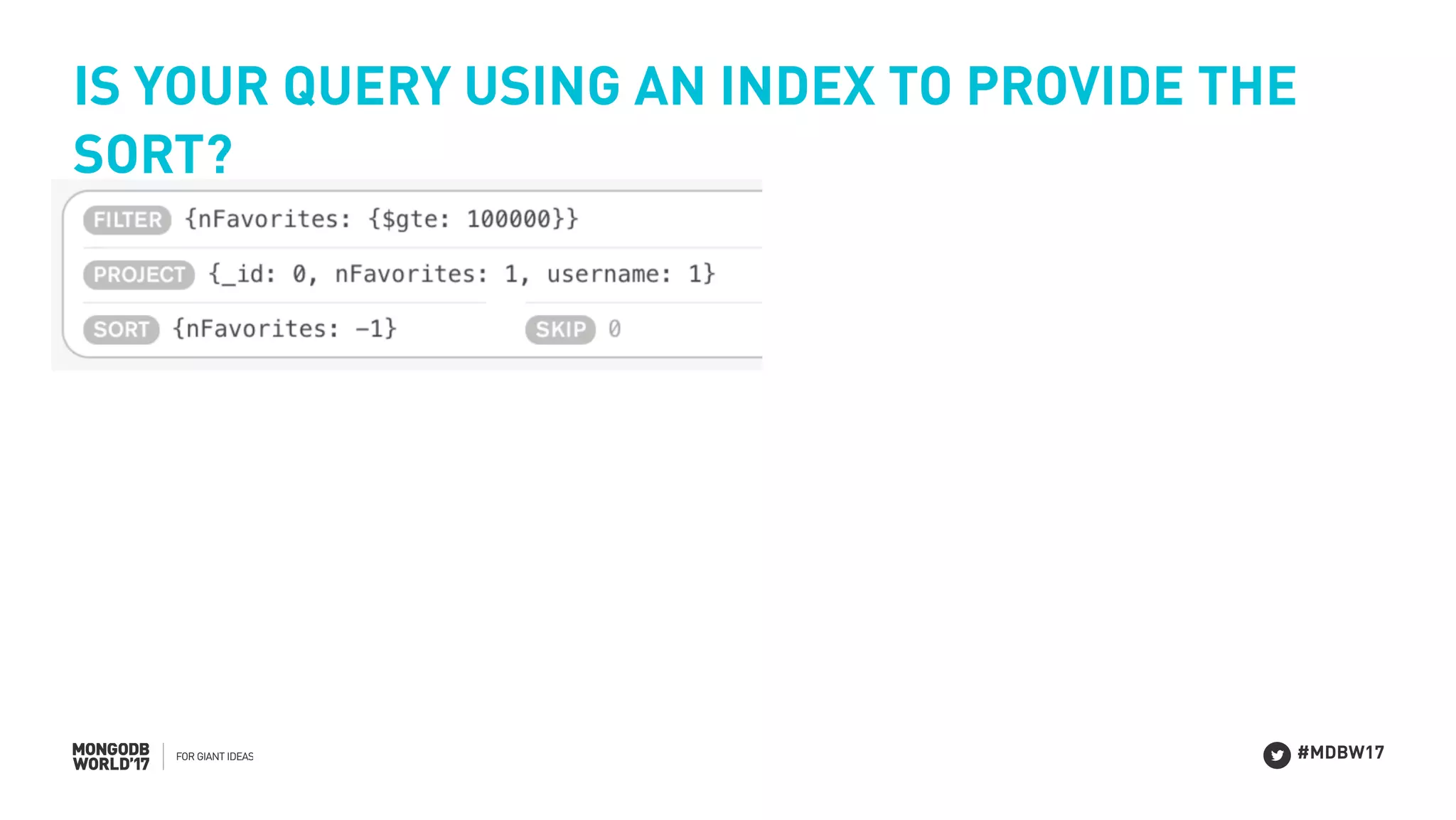 IS YOUR QUERY USING AN INDEX TO PROVIDE THE SORT?

FILTER {nFavorites: {$gte: 100000}}

PROJECT {_id: 0, nFavorites: 1, username: 1}

SORT {nFavorites: -1}

SKIP 0

MONGODB WORLD'17

FOR GIANT IDEAS

#MDBW17